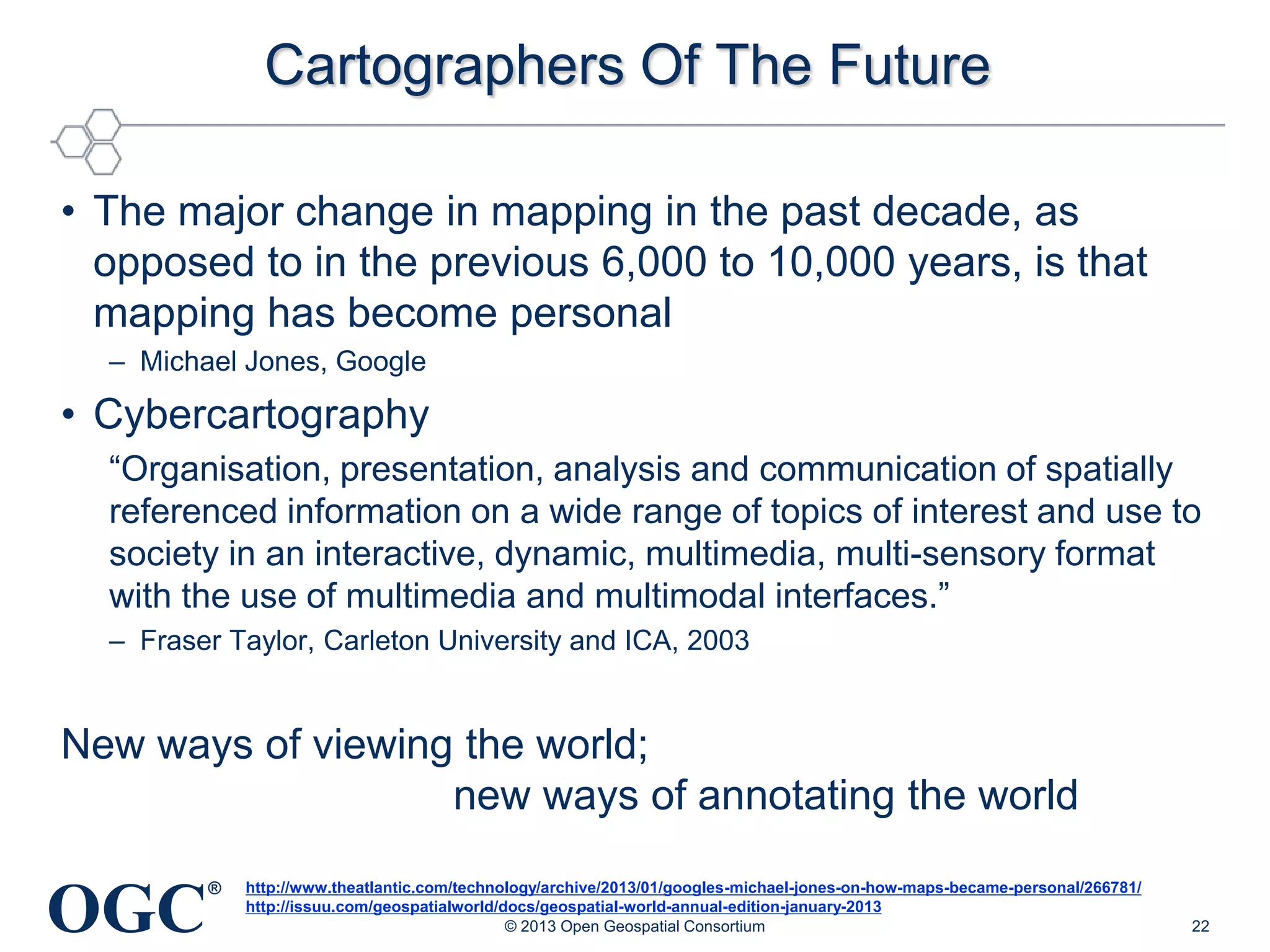 Cartographers Of The Future

• The major change in mapping in the past decade, as opposed to in the previous 6,000 to 10,000 years, is that mapping has become personal

– Michael Jones, Google

• Cybercartography

“Organisation, presentation, analysis and communication of spatially referenced information on a wide range of topics of interest and use to society in an interactive, dynamic, multimedia, multi-sensory format with the use of multimedia and multimodal interfaces.”

– Fraser Taylor, Carleton University and ICA, 2003

New ways of viewing the world;

new ways of annotating the world

OGC®

http://www.theatlantic.com/technology/archive/2013/01/googles-michael-jones-on-how-maps-became-personal/266781/
http://issuu.com/geospatialworld/docs/geospatial-world-annual-edition-january-2013

© 2013 Open Geospatial Consortium

22